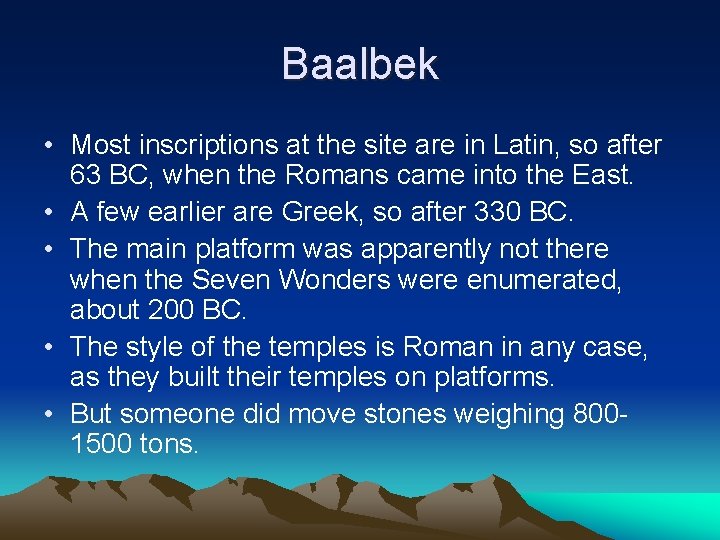 Baalbek

• Most inscriptions at the site are in Latin, so after 63 BC, when the Romans came into the East.
• A few earlier are Greek, so after 330 BC.
• The main platform was apparently not there when the Seven Wonders were enumerated, about 200 BC.
• The style of the temples is Roman in any case, as they built their temples on platforms.
• But someone did move stones weighing 800-1500 tons.